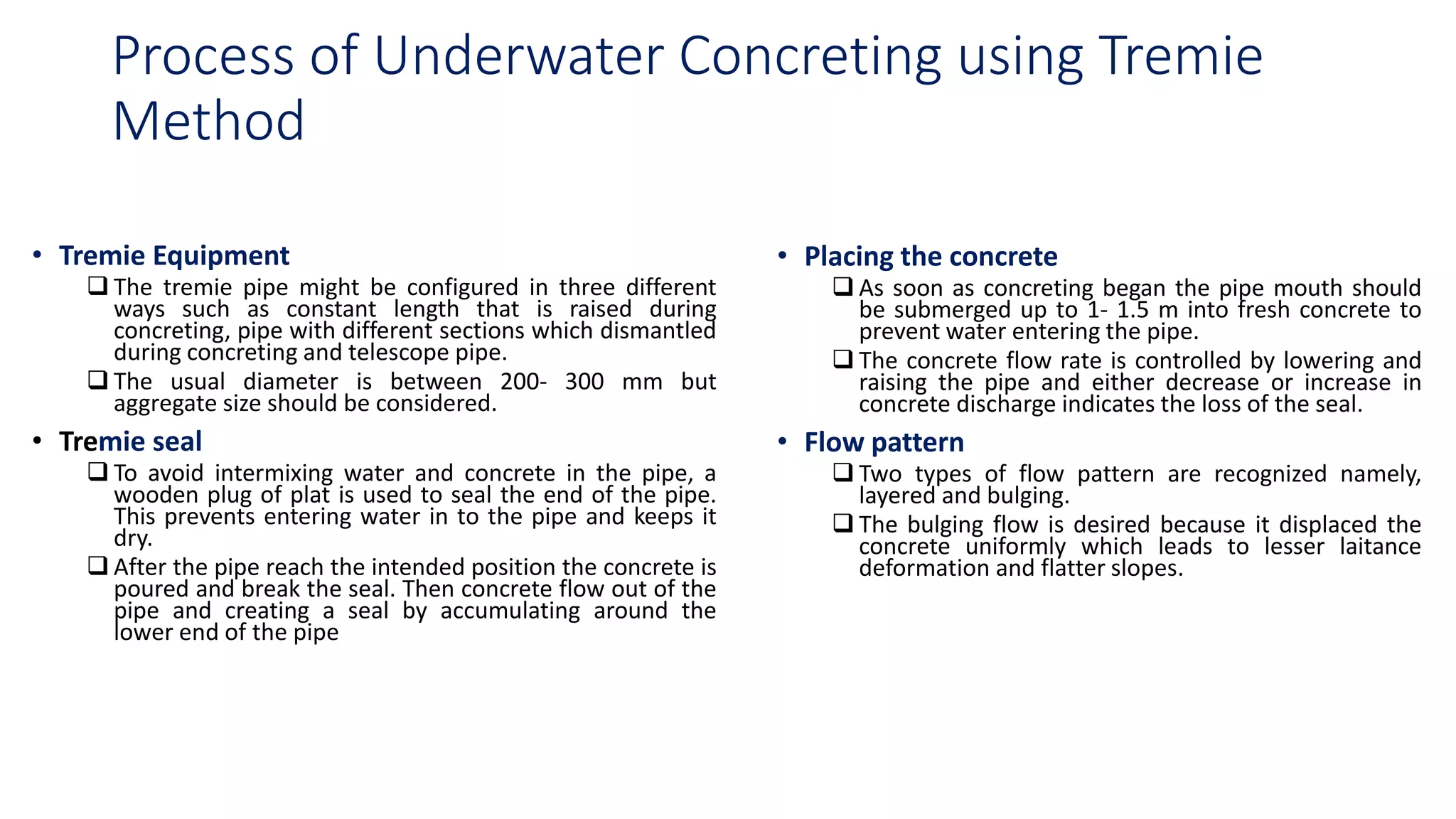 Process of Underwater Concreting using Tremie Method

• Tremie Equipment
❑ The tremie pipe might be configured in three different ways such as constant length that is raised during concreting, pipe with different sections which dismantled during concreting and telescope pipe.
❑ The usual diameter is between 200- 300 mm but aggregate size should be considered.

• Tremie seal
❑ To avoid intermixing water and concrete in the pipe, a wooden plug of plat is used to seal the end of the pipe. This prevents entering water in to the pipe and keeps it dry.
❑ After the pipe reach the intended position the concrete is poured and break the seal. Then concrete flow out of the pipe and creating a seal by accumulating around the lower end of the pipe

• Placing the concrete
❑ As soon as concreting began the pipe mouth should be submerged up to 1- 1.5 m into fresh concrete to prevent water entering the pipe.
❑ The concrete flow rate is controlled by lowering and raising the pipe and either decrease or increase in concrete discharge indicates the loss of the seal.

• Flow pattern
❑ Two types of flow pattern are recognized namely, layered and bulging.
❑ The bulging flow is desired because it displaced the concrete uniformly which leads to lesser laitance deformation and flatter slopes.